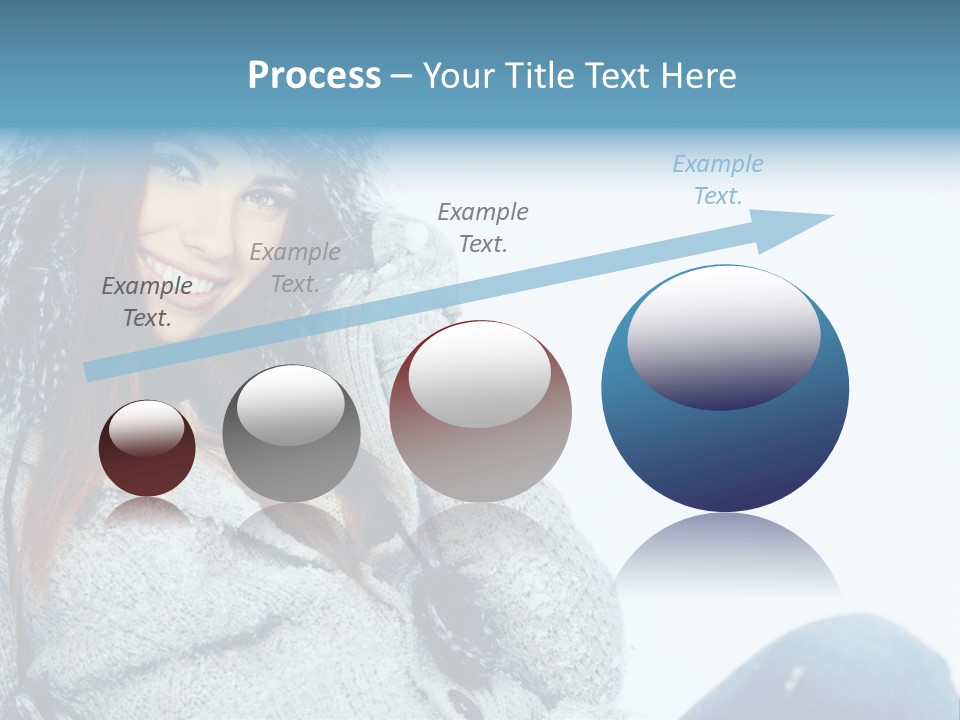 Process – Your Title Text Here

Example Text.

Example Text.

Example Text.

Example Text.